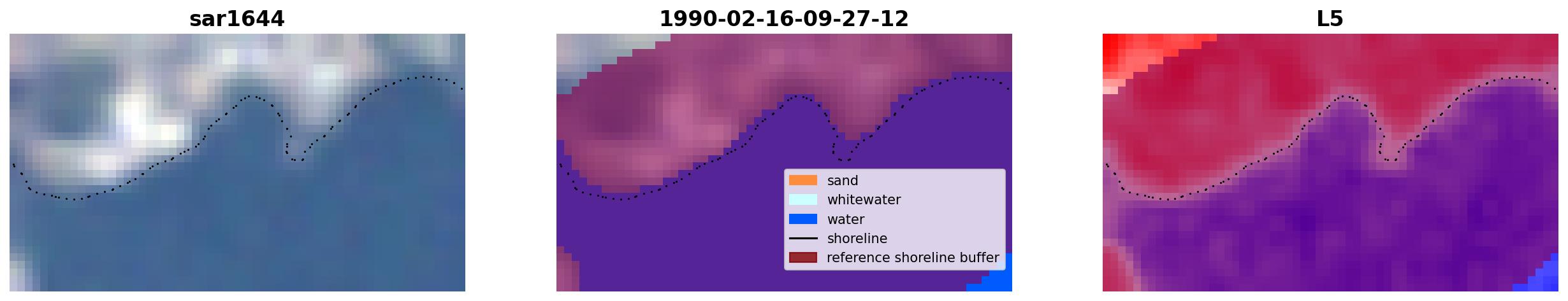 sar1644

1990-02-16-09-27-12

sand
whitewater
water
shoreline
reference shoreline buffer

L5